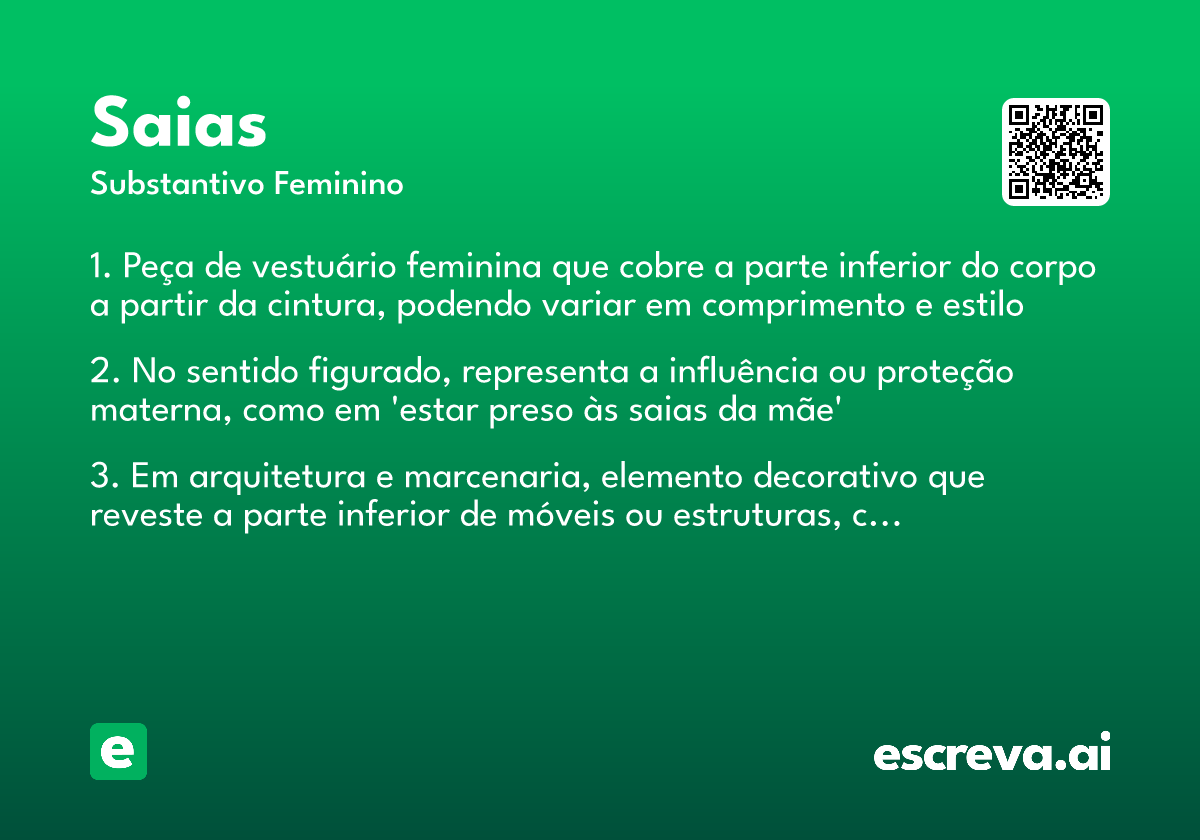 Saias
Substantivo Feminino

1. Peça de vestuário feminina que cobre a parte inferior do corpo a partir da cintura, podendo variar em comprimento e estilo

2. No sentido figurado, representa a influência ou proteção materna, como em 'estar preso às saias da mãe'

3. Em arquitetura e marcenaria, elemento decorativo que reveste a parte inferior de móveis ou estruturas, c…

e

escreva.ai